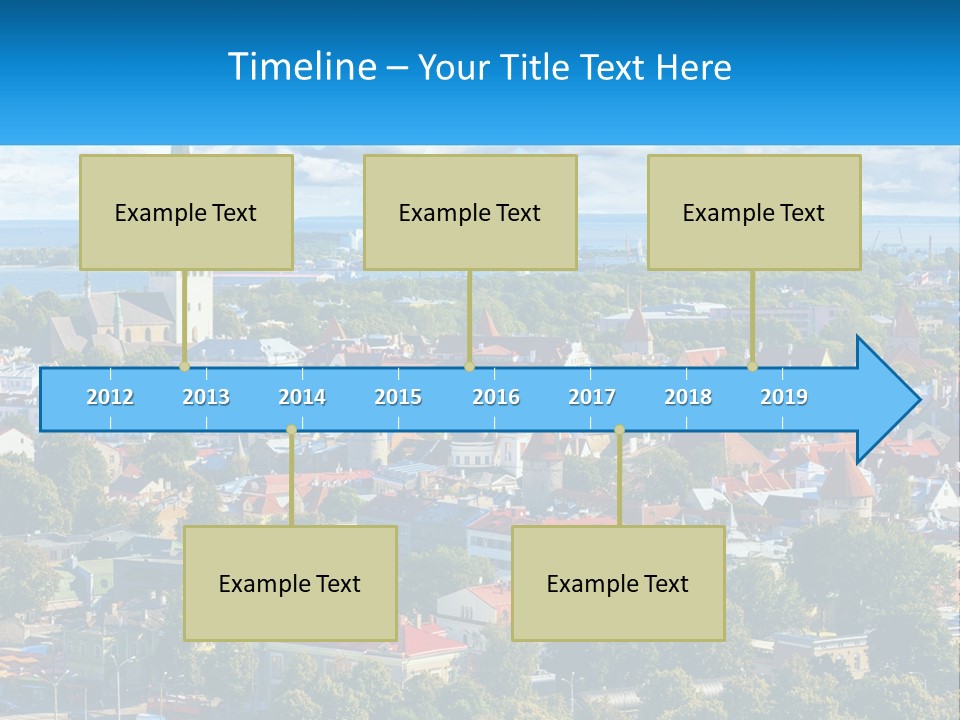 Timeline – Your Title Text Here

Example Text

Example Text

Example Text

2012 2013 2014 2015 2016 2017 2018 2019

Example Text

Example Text